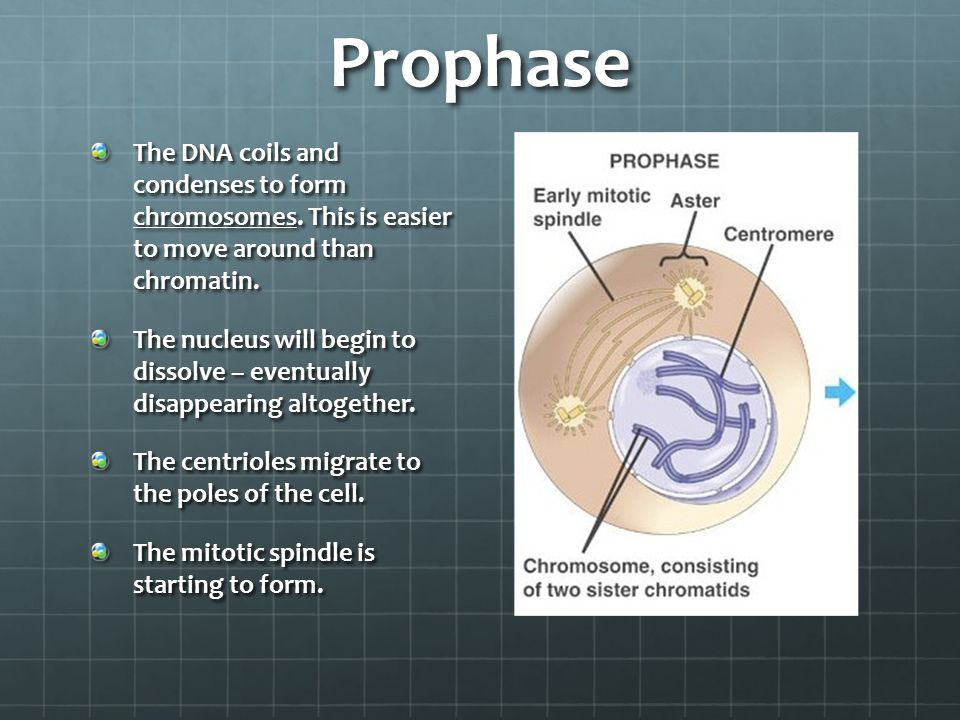 Prophase

The DNA coils and condenses to form chromosomes. This is easier to move around than chromatin.

The nucleus will begin to dissolve – eventually disappearing altogether.

The centrioles migrate to the poles of the cell.

The mitotic spindle is starting to form.

PROPHASE

Early mitotic spindle

Aster

Centromere

Chromosome, consisting of two sister chromatids